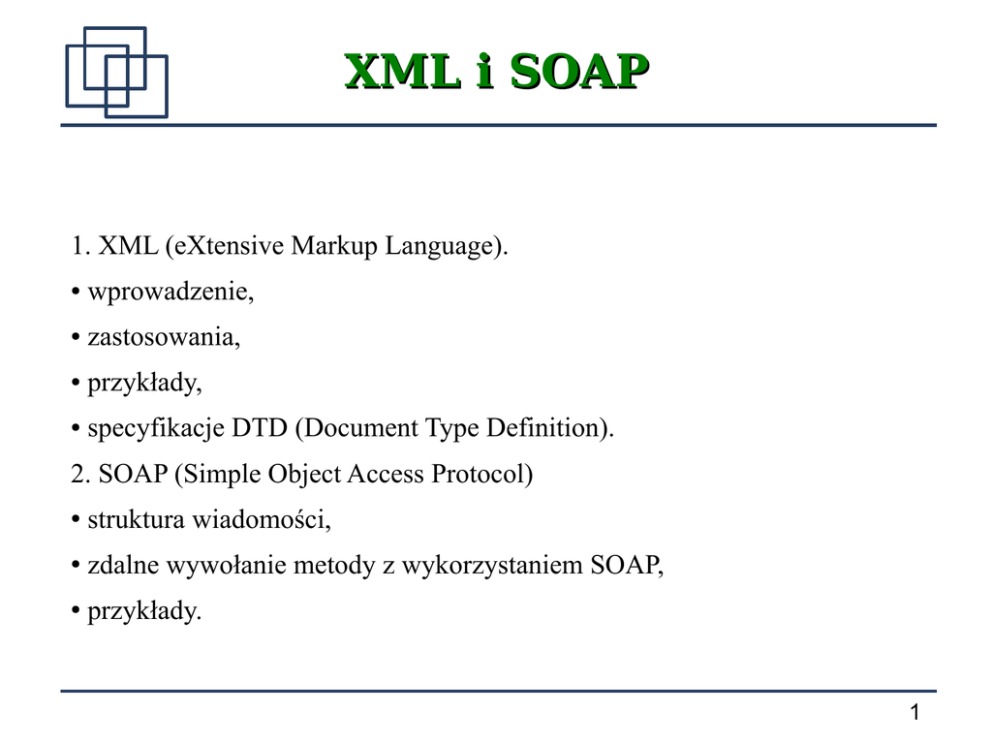 XML i SOAP

1. XML (eXtensive Markup Language).
• wprowadzenie,
• zastosowania,
• przykłady,
• specyfikacje DTD (Document Type Definition).
2. SOAP (Simple Object Access Protocol)
• struktura wiadomości,
• zdalne wywołanie metody z wykorzystaniem SOAP,
• przykłady.

1